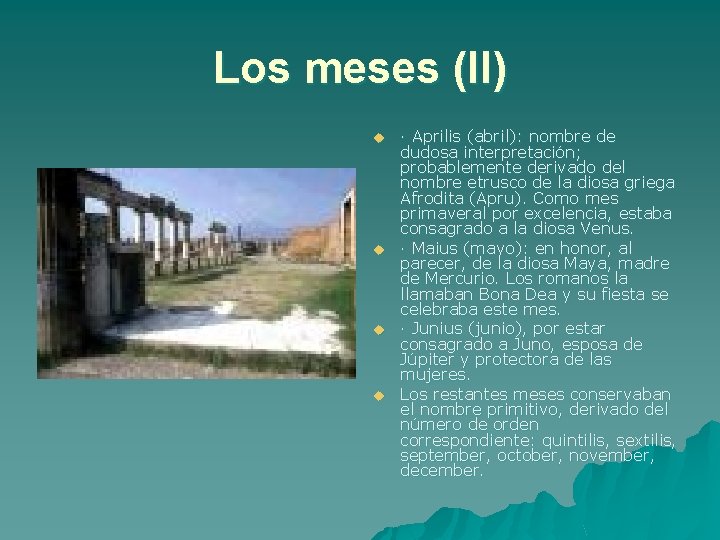 Los meses (II)

· Aprilis (abril): nombre de dudosa interpretación; probablemente derivado del nombre etrusco de la diosa griega Afrodita (Apru). Como mes primaveral por excelencia, estaba consagrado a la diosa Venus.

· Maius (mayo): en honor, al parecer, de la diosa Maya, madre de Mercurio. Los romanos la llamaban Bona Dea y su fiesta se celebraba este mes.

· Junius (junio), por estar consagrado a Juno, esposa de Júpiter y protectora de las mujeres.

Los restantes meses conservaban el nombre primitivo, derivado del número de orden correspondiente: quintilis, sextilis, september, october, november, december.